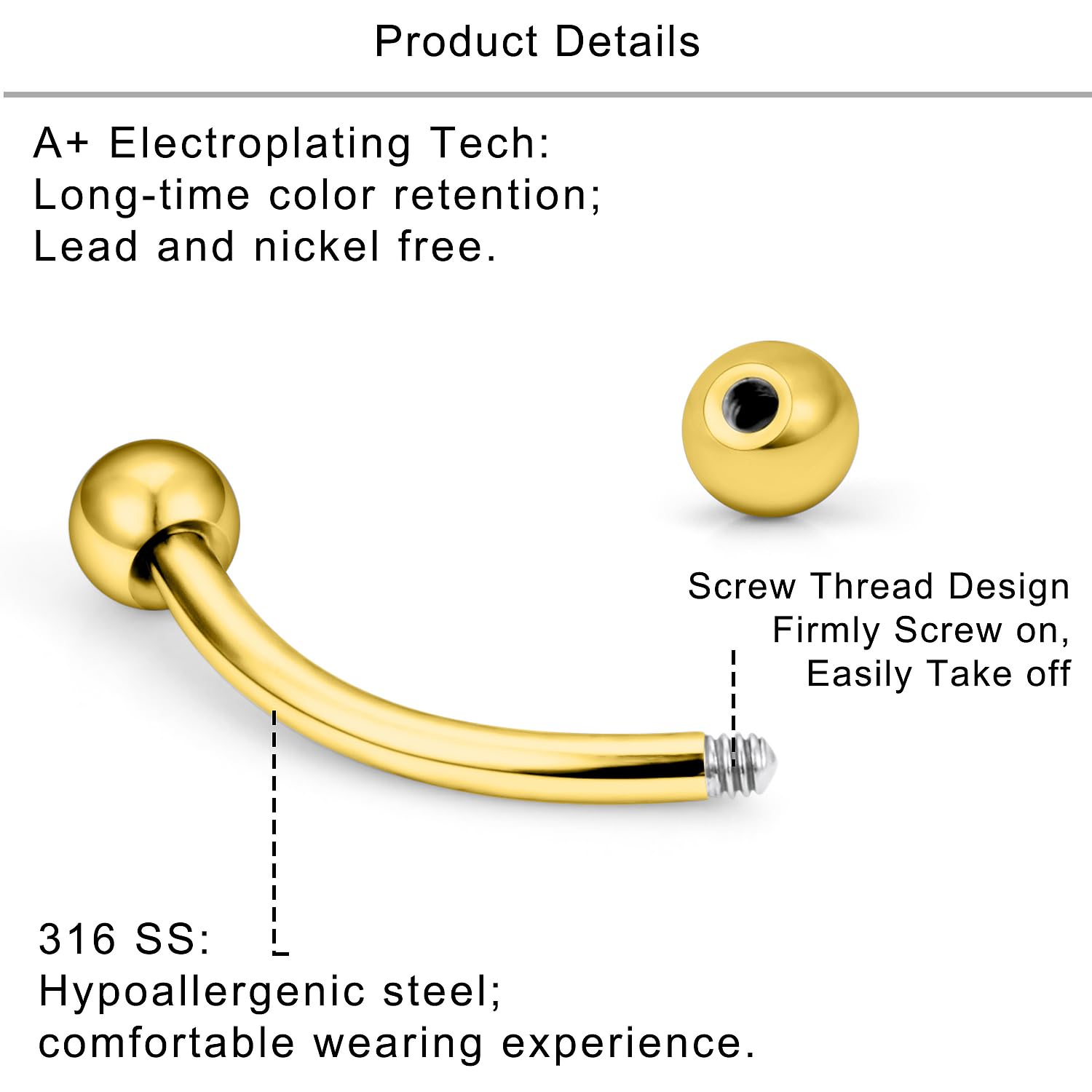 Product Details

A+ Electroplating Tech:
Long-time color retention;
Lead and nickel free.

Screw Thread Design
Firmly Screw on,
Easily Take off

316 SS:
Hypoallergenic steel;
comfortable wearing experience.